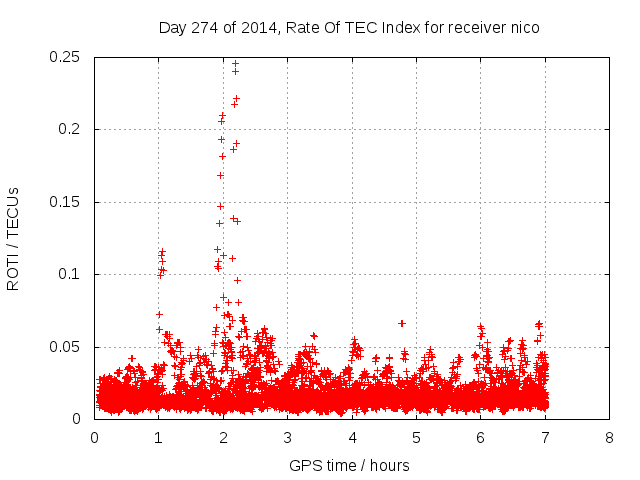 Day 274 of 2014, Rate Of TEC Index for receiver nico

ROTI / TECUs

0.25
0.2
0.15
0.1
0.05
0

0 1 2 3 4 5 6 7 8

GPS time / hours